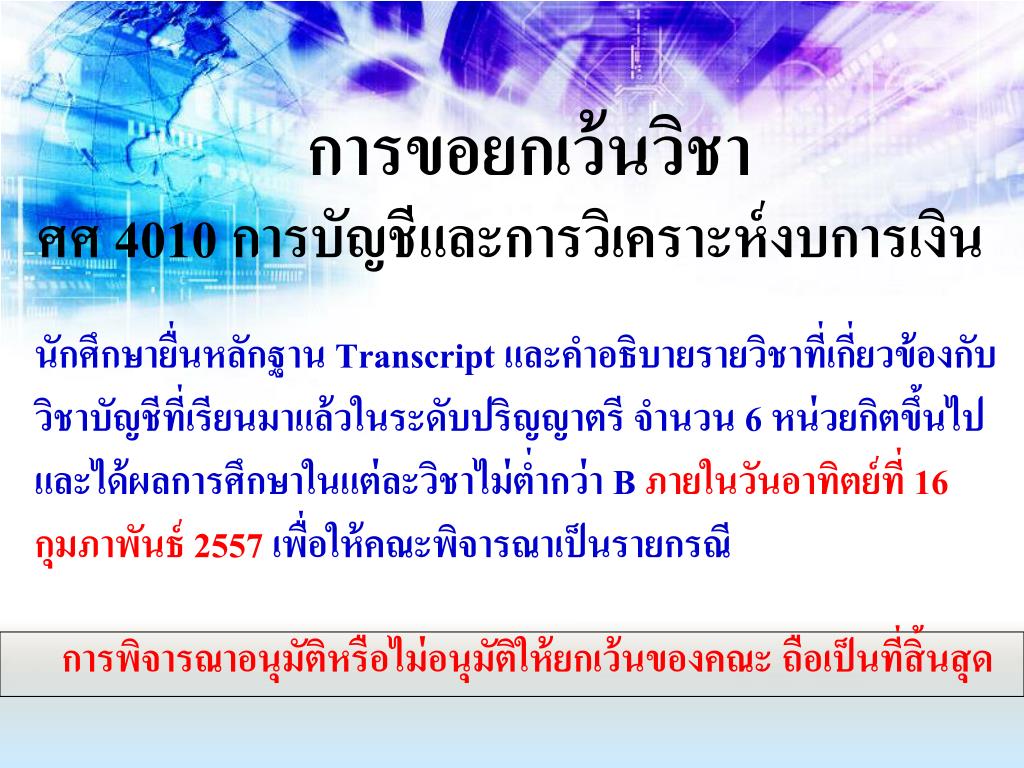 การขอยกเว้นวิชา

ศศ 4010 การบัญชีและการวิเคราะห์งบการเงิน

นักศึกษายื่นหลักฐาน Transcript และคำอธิบายรายวิชาที่เกี่ยวข้องกับวิชาบัญชีที่เรียนมาแล้วในระดับปริญญาตรี จำนวน 6 หน่วยกิตขึ้นไป และได้ผลการศึกษาในแต่ละวิชาไม่ต่ำกว่า B ภายในวันอาทิตย์ที่ 16 กุมภาพันธ์ 2557 เพื่อให้คณะพิจารณาเป็นรายกรณี

การพิจารณาอนุมัติหรือไม่อนุมัติให้ยกเว้นของคณะ ถือเป็นที่สิ้นสุด